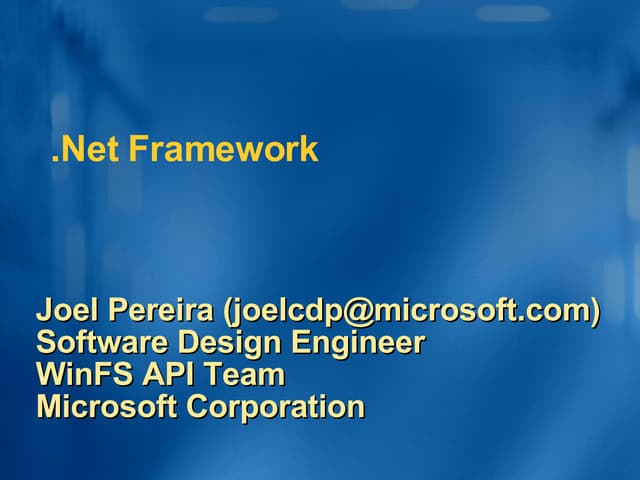 .Net Framework

Joel Pereira (joelcdp@microsoft.com)
Software Design Engineer
WinFS API Team
Microsoft Corporation